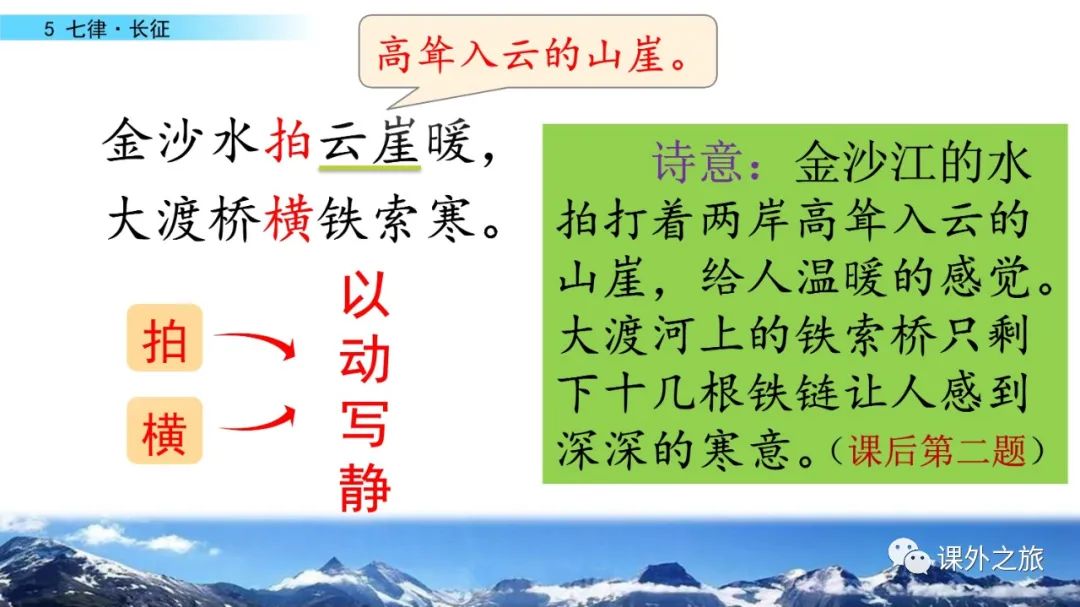 5 七律·长征

高耸入云的山崖。

金沙水拍云崖暖，
大渡桥横铁索寒。

拍

横

以动写静

诗意：金沙江的水拍打着两岸高耸入云的山崖，给人温暖的感觉。大渡河上的铁索桥只剩下十几根铁链让人感到深深的寒意。（课后第二题）

课外之旅